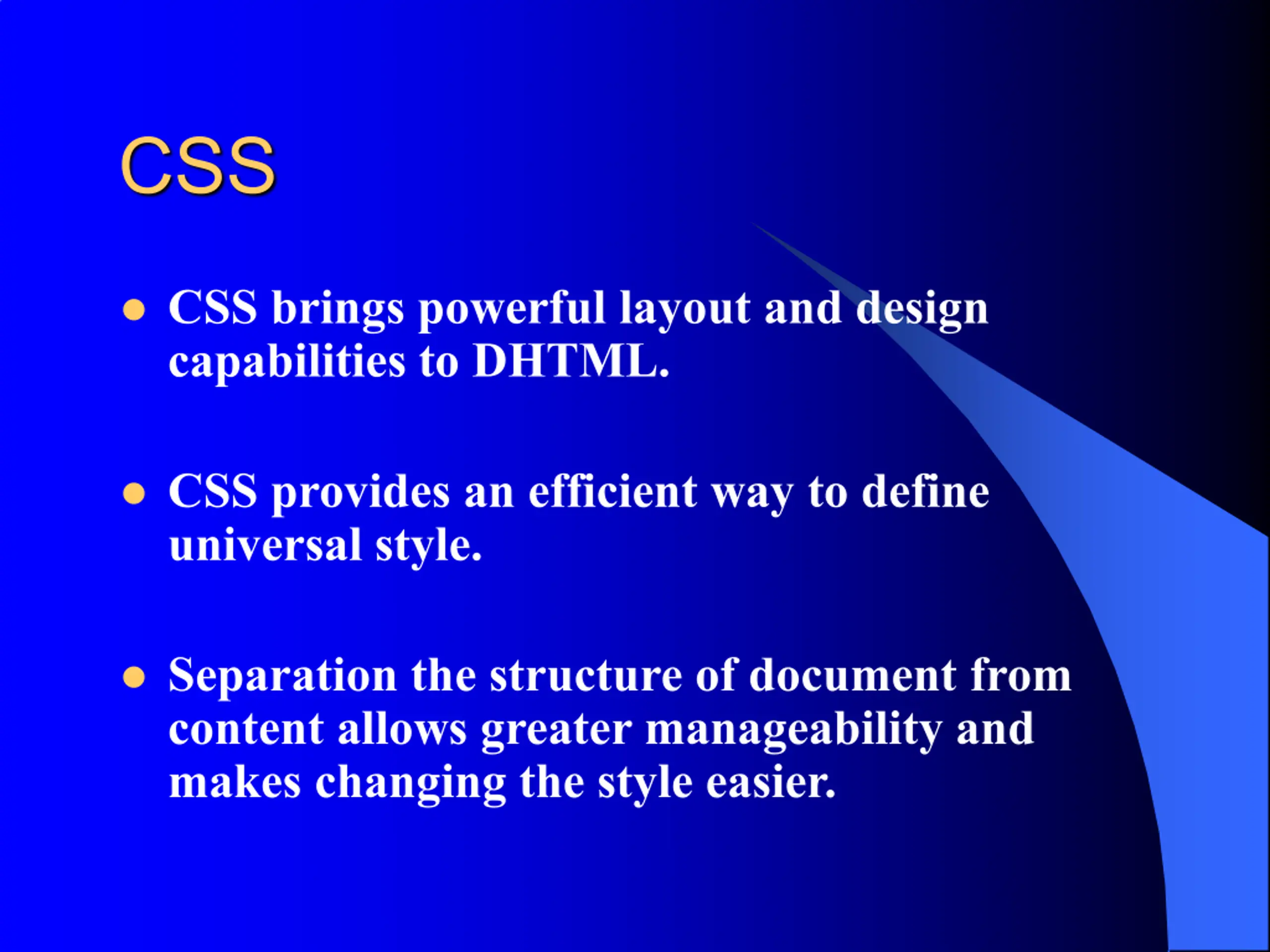 CSS

• CSS brings powerful layout and design capabilities to DHTML.

• CSS provides an efficient way to define universal style.

• Separation the structure of document from content allows greater manageability and makes changing the style easier.